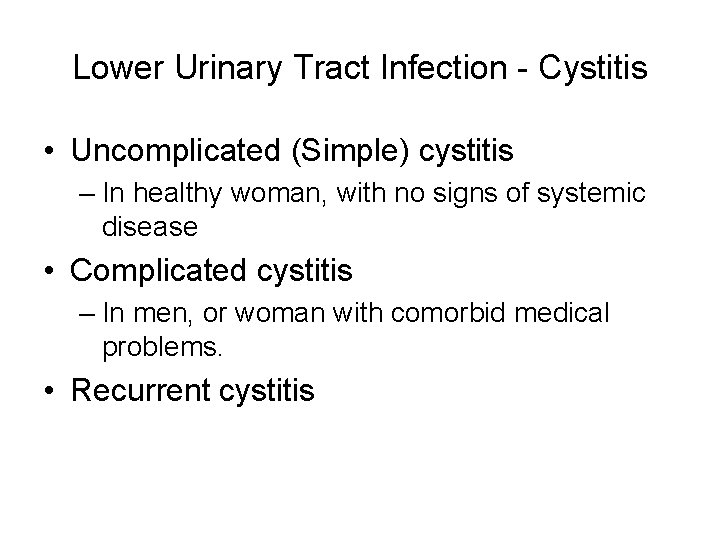 Lower Urinary Tract Infection - Cystitis

• Uncomplicated (Simple) cystitis
– In healthy woman, with no signs of systemic disease

• Complicated cystitis
– In men, or woman with comorbid medical problems.

• Recurrent cystitis